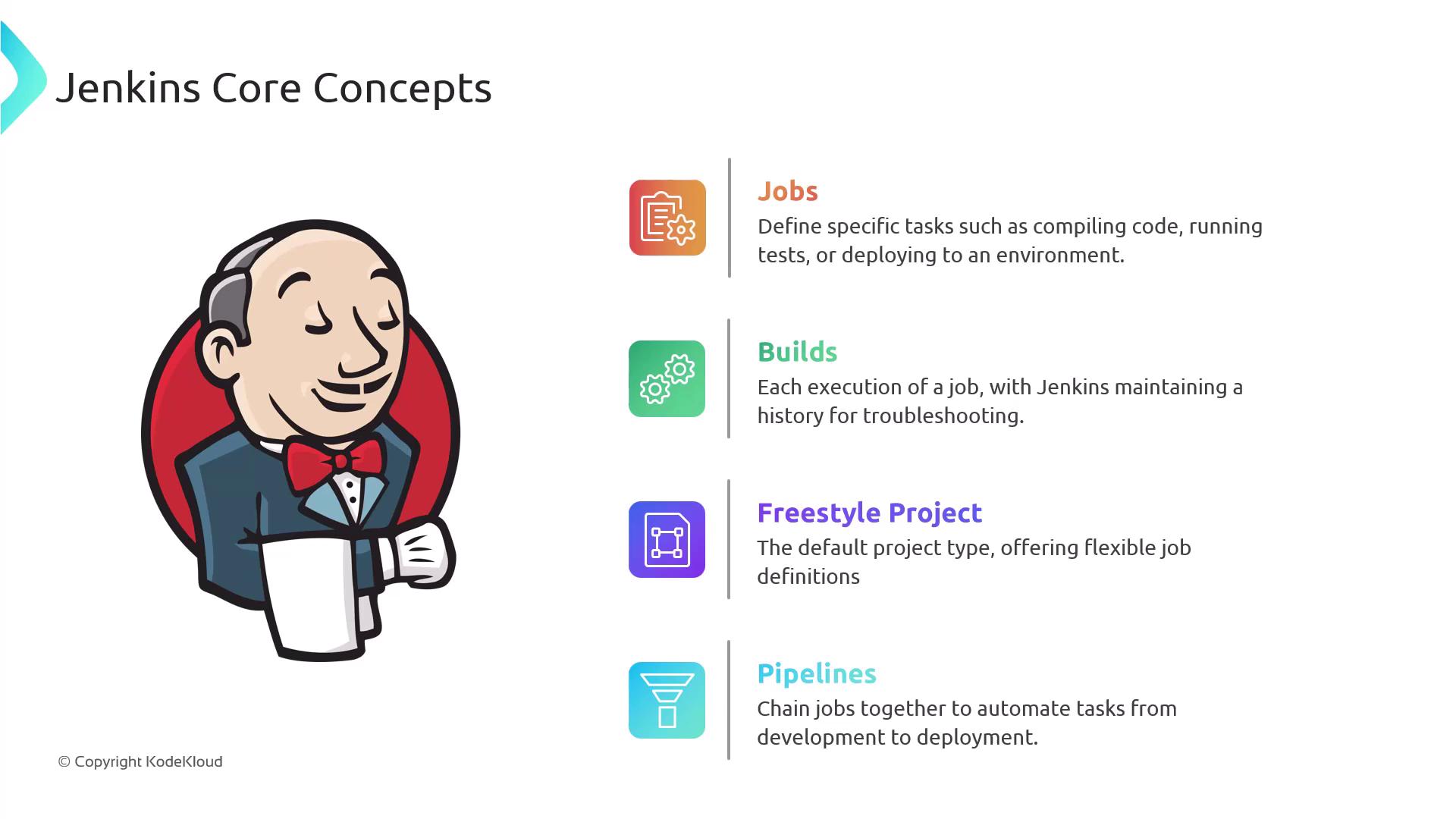 Jenkins Core Concepts

Jobs
Define specific tasks such as compiling code, running tests, or deploying to an environment.

Builds
Each execution of a job, with Jenkins maintaining a history for troubleshooting.

Freestyle Project
The default project type, offering flexible job definitions

Pipelines
Chain jobs together to automate tasks from development to deployment.

© Copyright KodeKloud